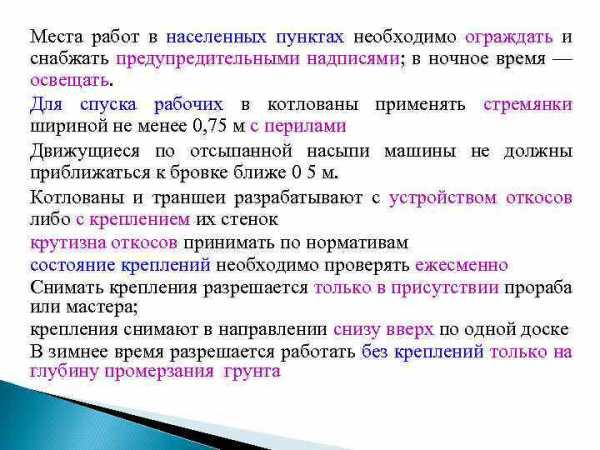 Места работ в населенных пунктах необходимо ограждать и снабжать предупредительными надписями; в ночное время — освещать.

Для спуска рабочих в котлованы применять стремянки шириной не менее 0,75 м с перилами

Движущиеся по отсыпанной насыпи машины не должны приближаться к бровке ближе 0 5 м.

Котлованы и траншеи разрабатывают с устройством откосов либо с креплением их стенок

крутизна откосов принимать по нормативам

состояние креплений необходимо проверять ежесменно

Снимать крепления разрешается только в присутствии прораба или мастера;

крепления снимают в направлении снизу вверх по одной доске

В зимнее время разрешается работать без креплений только на глубину промерзания грунта